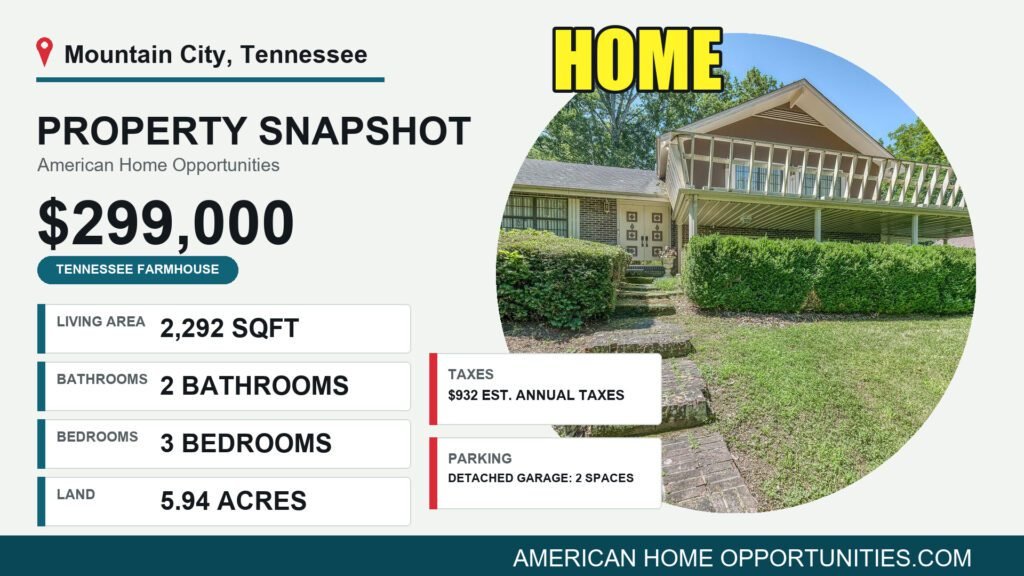 Mountain City, Tennessee

HOME

PROPERTY SNAPSHOT

American Home Opportunities

$299,000

TENNESSEE FARMHOUSE

LIVING AREA 2,292 SQFT

BATHROOMS 2 BATHROOMS

BEDROOMS 3 BEDROOMS

LAND 5.94 ACRES

TAXES
$932 EST. ANNUAL TAXES

PARKING
DETACHED GARAGE: 2 SPACES

AMERICAN HOME OPPORTUNITIES.COM